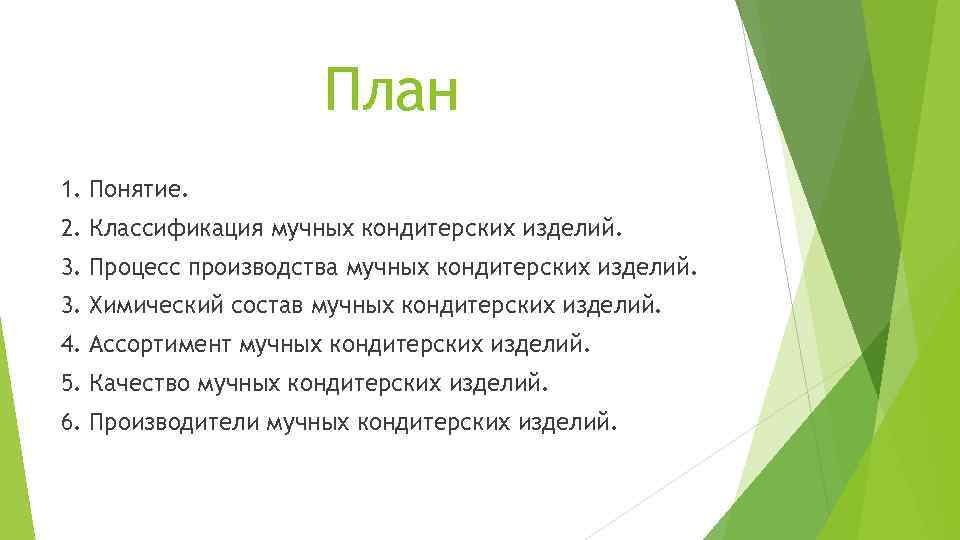 План

1. Понятие.
2. Классификация мучных кондитерских изделий.
3. Процесс производства мучных кондитерских изделий.
3. Химический состав мучных кондитерских изделий.
4. Ассортимент мучных кондитерских изделий.
5. Качество мучных кондитерских изделий.
6. Производители мучных кондитерских изделий.